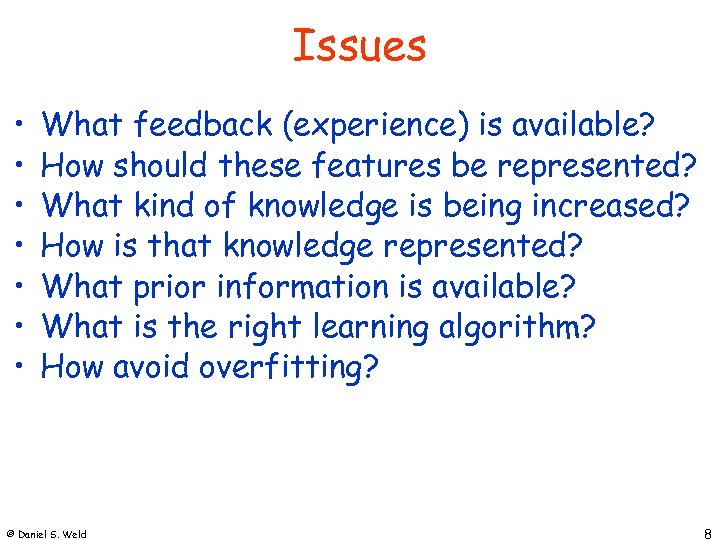 Issues

• What feedback (experience) is available?
• How should these features be represented?
• What kind of knowledge is being increased?
• How is that knowledge represented?
• What prior information is available?
• What is the right learning algorithm?
• How avoid overfitting?

© Daniel S. Weld

8